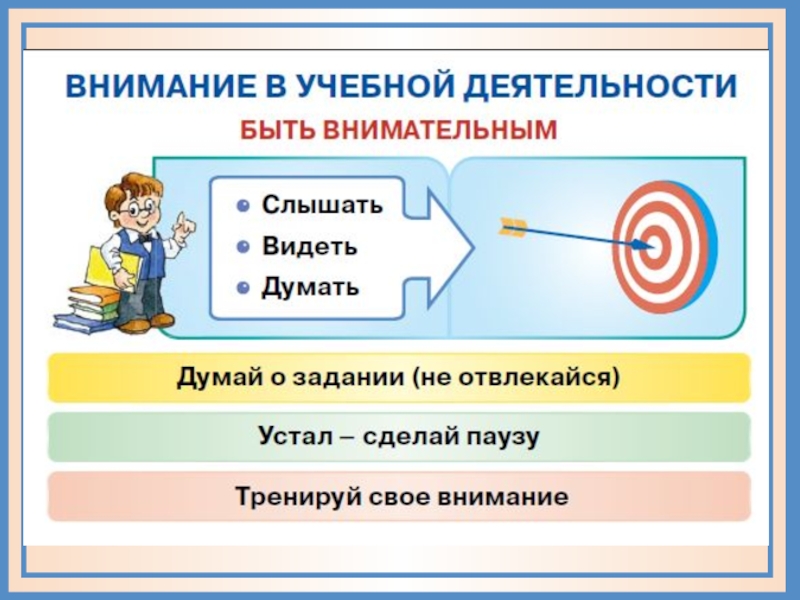 ВНИМАНИЕ В УЧЕБНОЙ ДЕЯТЕЛЬНОСТИ

БЫТЬ ВНИМАТЕЛЬНЫМ

• Слышать
• Видеть
• Думать

Думай о задании (не отвлекайся)

Устал – сделай паузу

Тренируй свое внимание